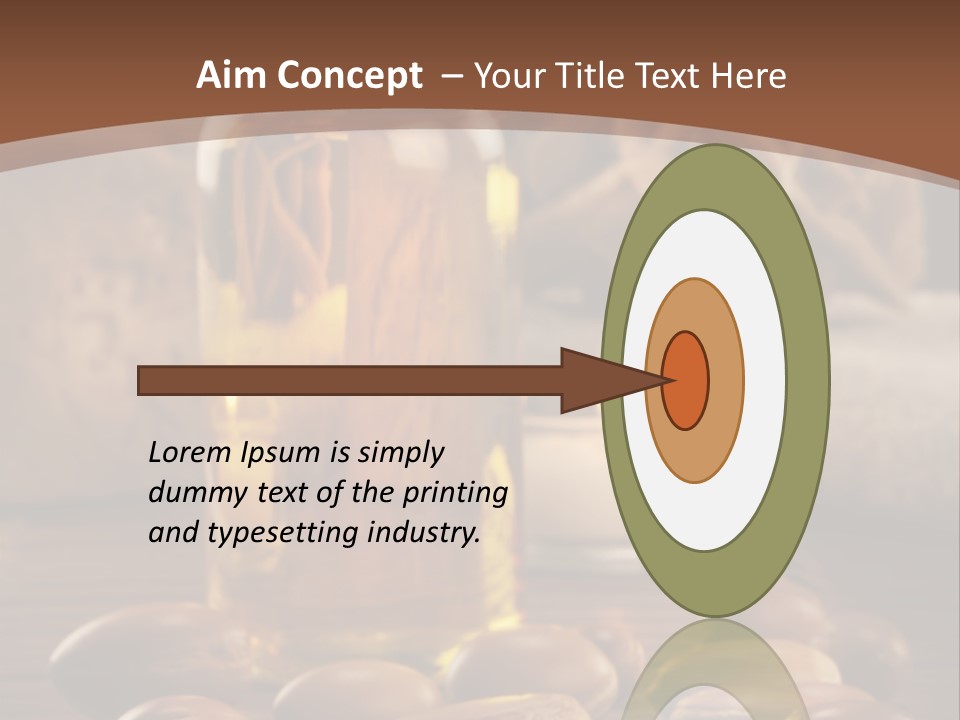 Aim Concept – Your Title Text Here

Lorem Ipsum is simply dummy text of the printing and typesetting industry.